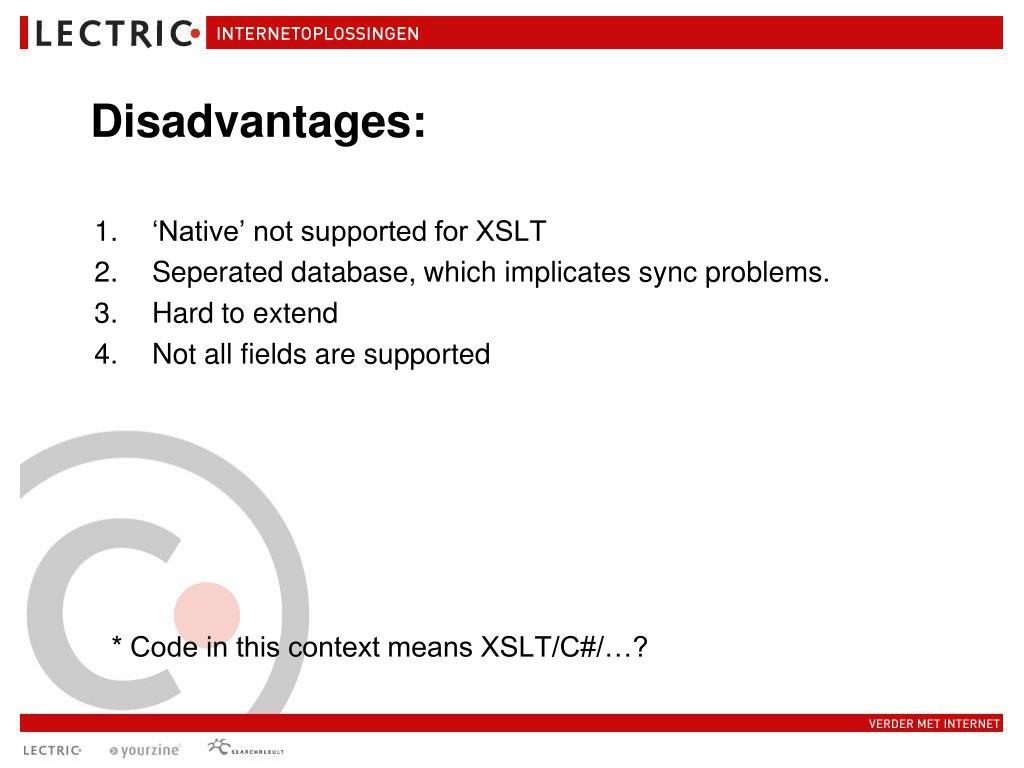 LECTRIC INTERNETOPLOSSINGEN

Disadvantages:

1. ‘Native’ not supported for XSLT
2. Seperated database, which implicates sync problems.
3. Hard to extend
4. Not all fields are supported

* Code in this context means XSLT/C#/…?

VERDER MET INTERNET

LECTRIC yourzine SEARCHRESULT